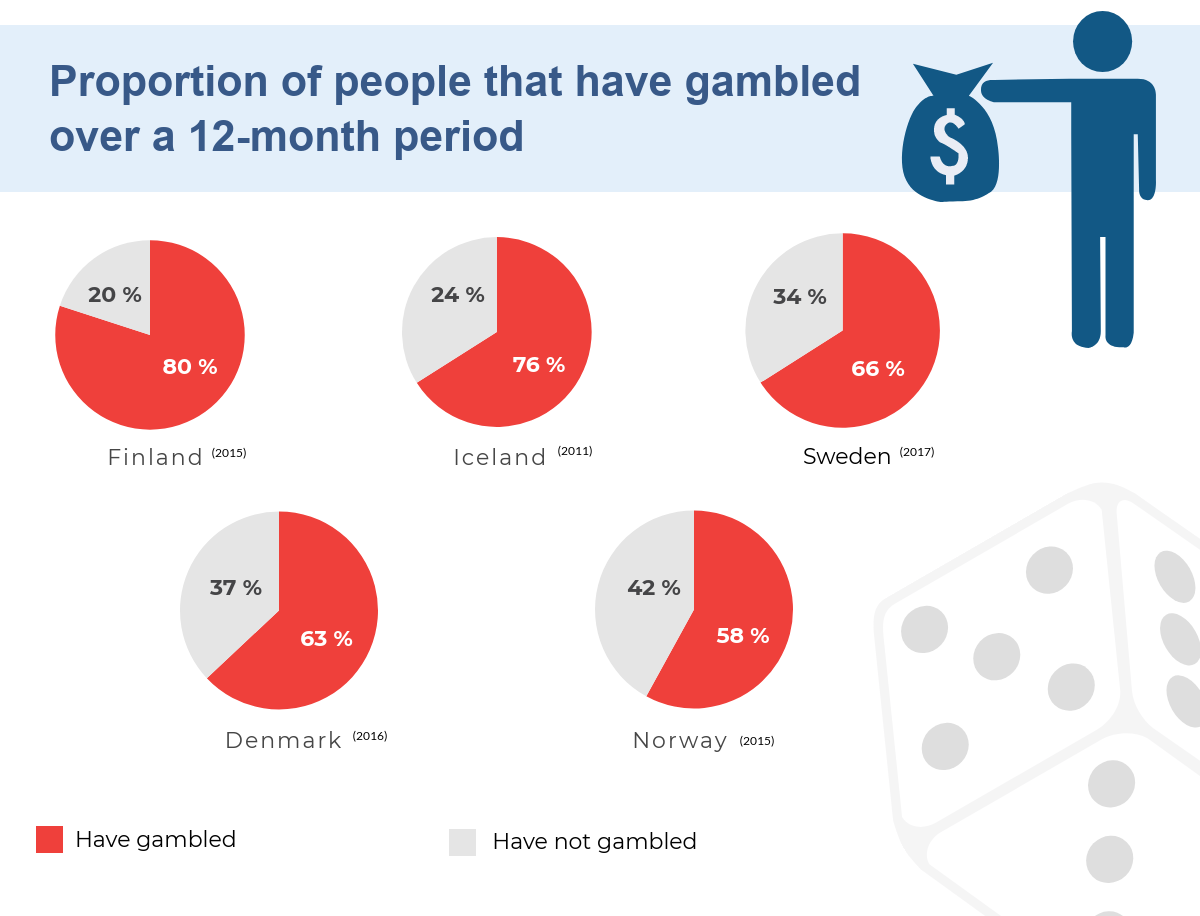 Proportion of people that have gambled over a 12-month period

$

20 %
80 %
Finland (2015)

24 %
76 %
Iceland (2011)

34 %
66 %
Sweden (2017)

37 %
63 %
Denmark (2016)

42 %
58 %
Norway (2015)

Have gambled

Have not gambled